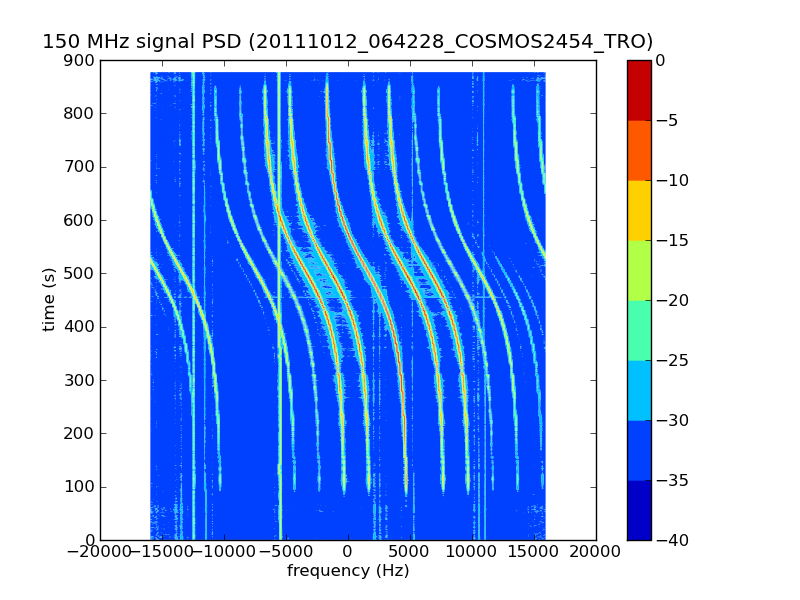 150 MHz signal PSD (20111012_064228_COSMOS2454_TRO)

900
800
700
600
500
400
300
200
100
0

time (s)

−20000 −15000 −10000 −5000 0 5000 10000 15000 20000

frequency (Hz)

0
−5
−10
−15
−20
−25
−30
−35
−40